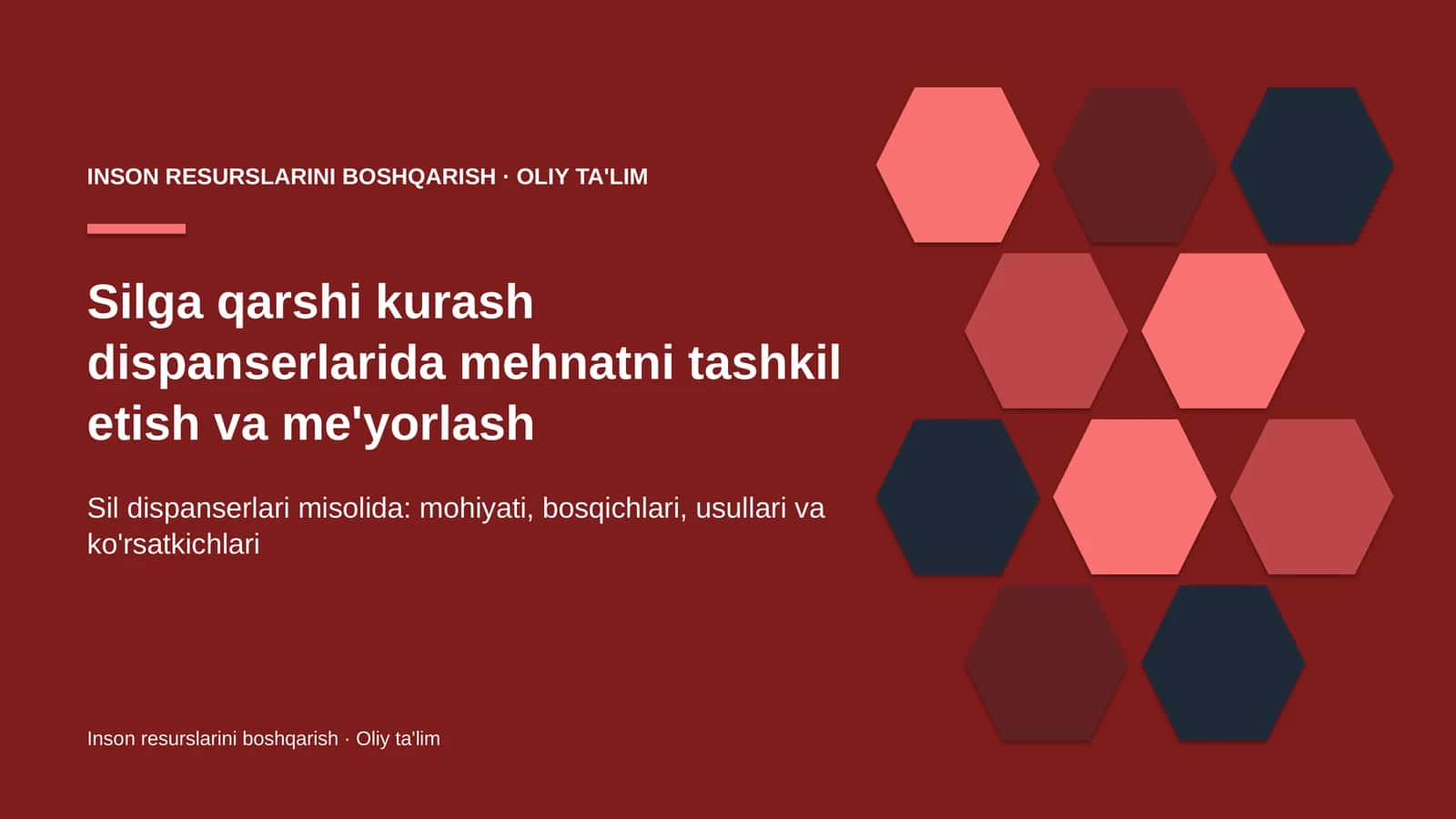 INSON RESURSLARINI BOSHQARISH · OLIY TA'LIM

Silga qarshi kurash dispanserlarida mehnatni tashkil etish va me'yorlash

Sil dispanserlari misolida: mohiyati, bosqichlari, usullari va ko'rsatkichlari

Inson resurslarini boshqarish · Oliy ta'lim